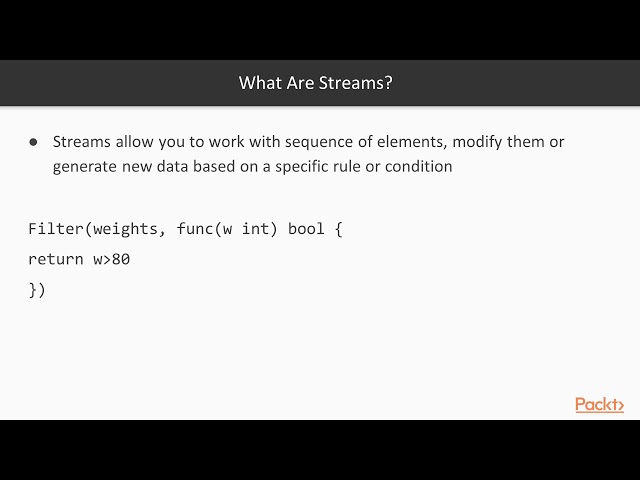 What Are Streams?

● Streams allow you to work with sequence of elements, modify them or generate new data based on a specific rule or condition

Filter(weights, func(w int) bool {
return w>80
})

Packt>